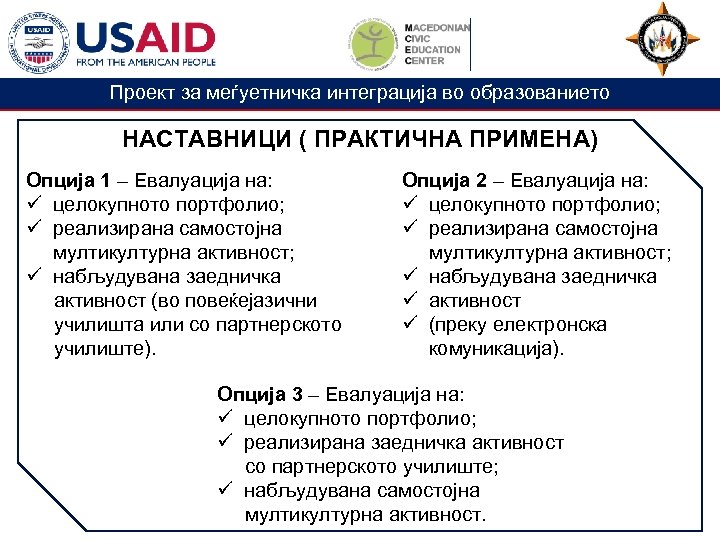 USAID
FROM THE AMERICAN PEOPLE

MACEDONIAN
CIVIC
EDUCATION
CENTER

Проект за меѓуетничка интеграција во образованието

НАСТАВНИЦИ ( ПРАКТИЧНА ПРИМЕНА)

Опција 1 – Евалуација на:
✓ целокупното портфолио;
✓ реализирана самостојна мултикултурна активност;
✓ набљудувана заедничка активност (во повеќејазични училишта или со партнерското училиште).

Опција 2 – Евалуација на:
✓ целокупното портфолио;
✓ реализирана самостојна мултикултурна активност;
✓ набљудувана заедничка
✓ активност
✓ (преку електронска комуникација).

Опција 3 – Евалуација на:
✓ целокупното портфолио;
✓ реализирана заедничка активност со партнерското училиште;
✓ набљудувана самостојна мултикултурна активност.